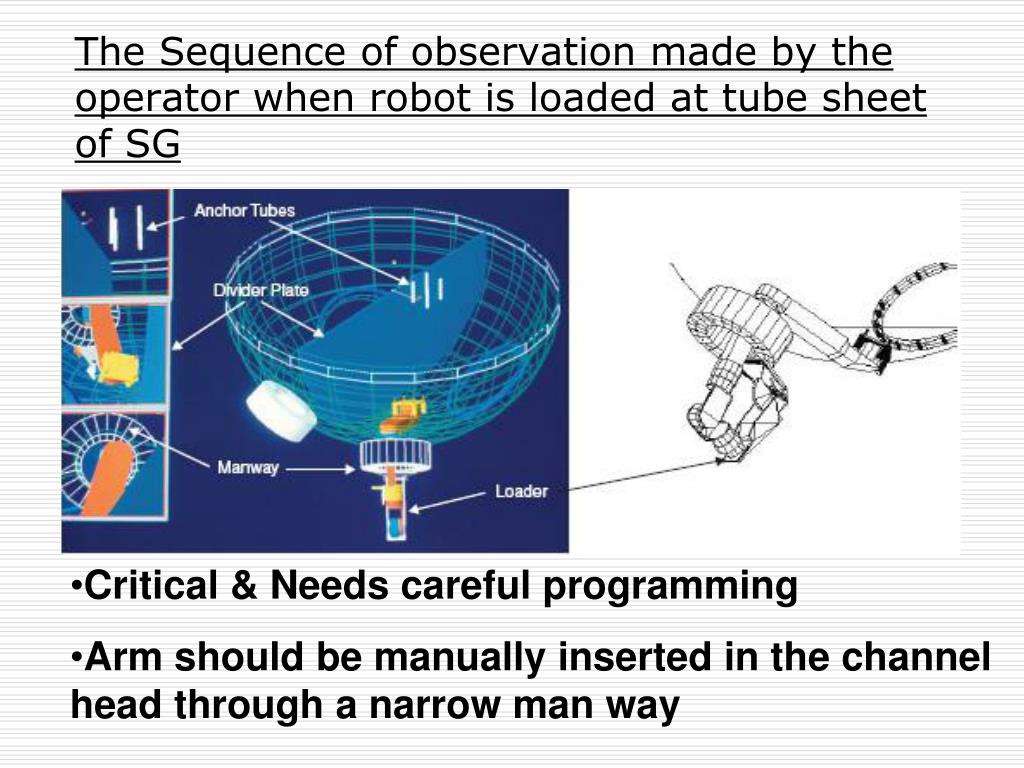 The Sequence of observation made by the operator when robot is loaded at tube sheet of SG

Anchor Tubes

Divider Plate

Manway

Loader

•Critical & Needs careful programming

•Arm should be manually inserted in the channel head through a narrow man way